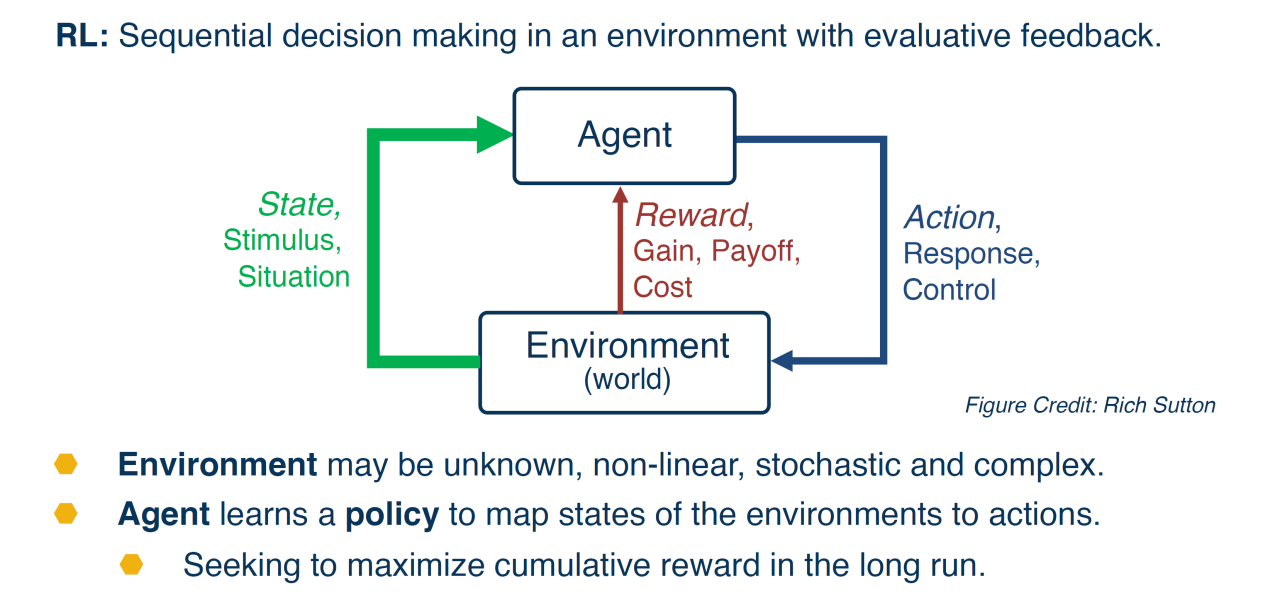 RL: Sequential decision making in an environment with evaluative feedback.

Agent

State, Stimulus, Situation

Reward, Gain, Payoff, Cost

Action, Response, Control

Environment (world)

Figure Credit: Rich Sutton

Environment may be unknown, non-linear, stochastic and complex.

Agent learns a policy to map states of the environments to actions.

Seeking to maximize cumulative reward in the long run.